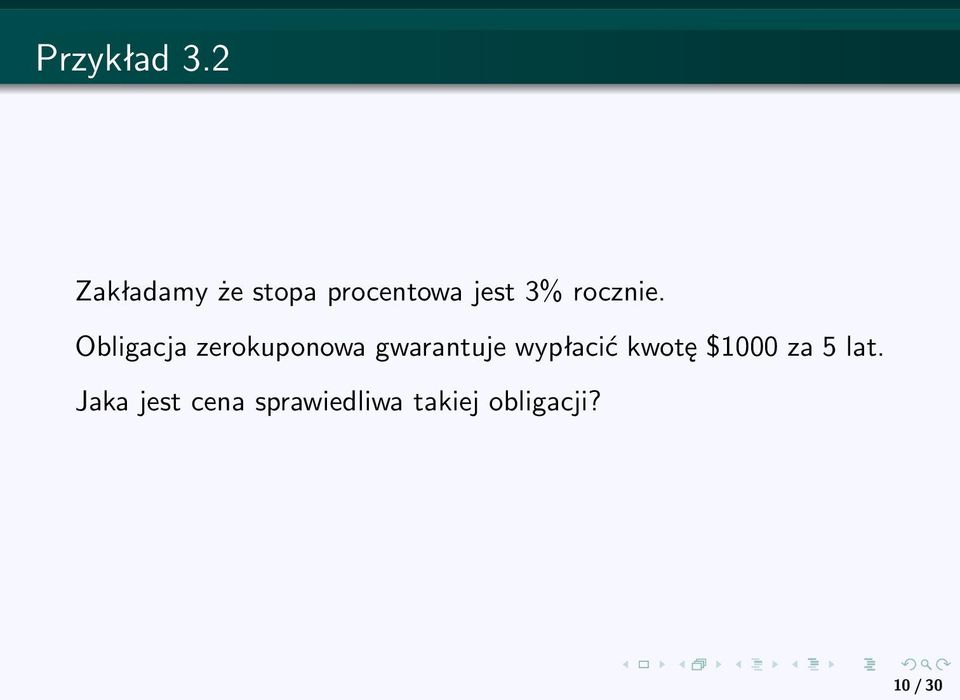 Przykład 3.2

Zakładamy że stopa procentowa jest 3% rocznie.

Obligacja zerokuponowa gwarantuje wypłacić kwotę \$1000 za 5 lat.

Jaka jest cena sprawiedliwa takiej obligacji?

10 / 30